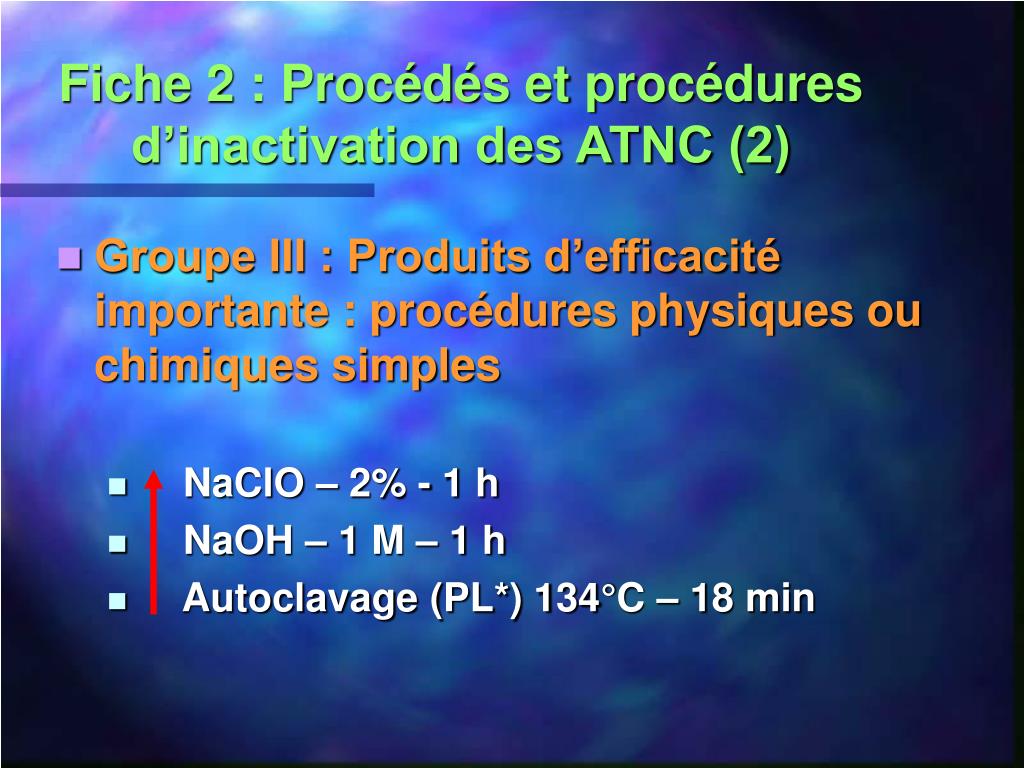 Fiche 2 : Procédés et procédures d’inactivation des ATNC (2)

Groupe III : Produits d’efficacité importante : procédures physiques ou chimiques simples

NaClO – 2% - 1 h
NaOH – 1 M – 1 h
Autoclavage (PL*) 134°C – 18 min